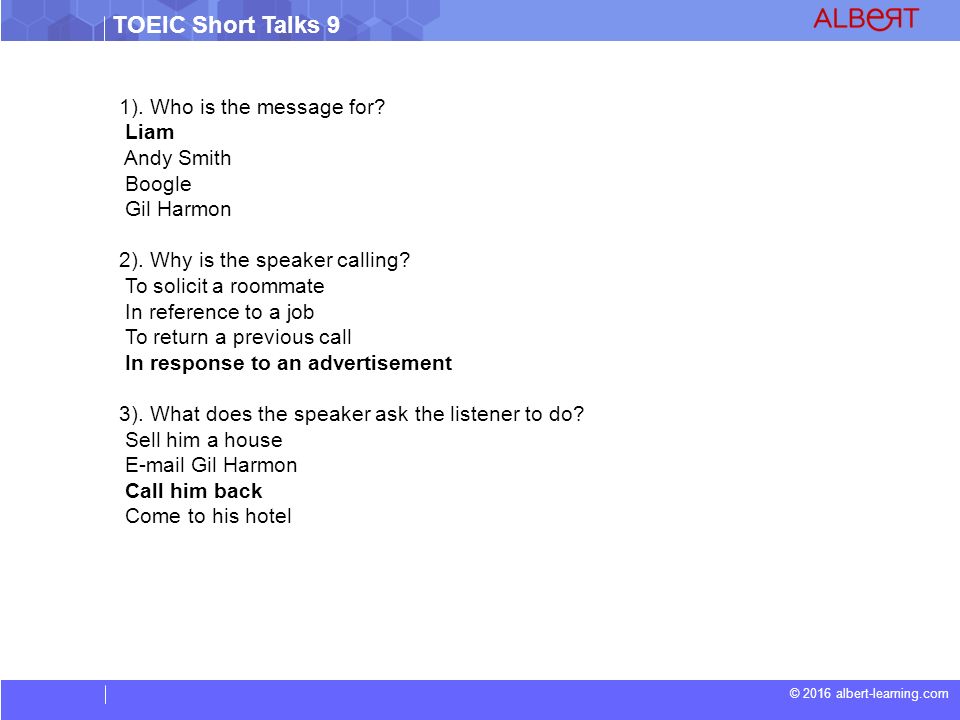 TOEIC Short Talks 9

ALBERT

1). Who is the message for?
Liam
Andy Smith
Boogle
Gil Harmon

2). Why is the speaker calling?
To solicit a roommate
In reference to a job
To return a previous call
In response to an advertisement

3). What does the speaker ask the listener to do?
Sell him a house
E-mail Gil Harmon
Call him back
Come to his hotel

© 2016 albert-learning.com